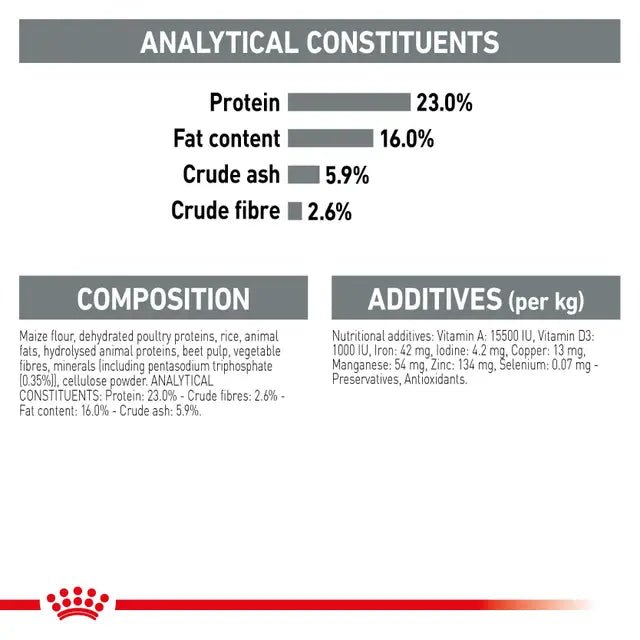 ANALYTICAL CONSTITUENTS

Protein 23.0%
Fat content 16.0%
Crude ash 5.9%
Crude fibre 2.6%

COMPOSITION

Maize flour, dehydrated poultry proteins, rice, animal fats, hydrolysed animal proteins, beet pulp, vegetable fibres, minerals (including pentasodium triphosphate (0.35%)), cellulose powder. ANALYTICAL CONSTITUENTS: Protein: 23.0% - Crude fibres: 2.6% - Fat content: 16.0% - Crude ash: 5.9%.

ADDITIVES (per kg)

Nutritional additives: Vitamin A: 15500 IU, Vitamin D3: 1000 IU, Iron: 42 mg, Iodine: 4.2 mg, Copper: 13 mg, Manganese: 54 mg, Zinc: 134 mg, Selenium: 0.07 mg - Preservatives, Antioxidants.